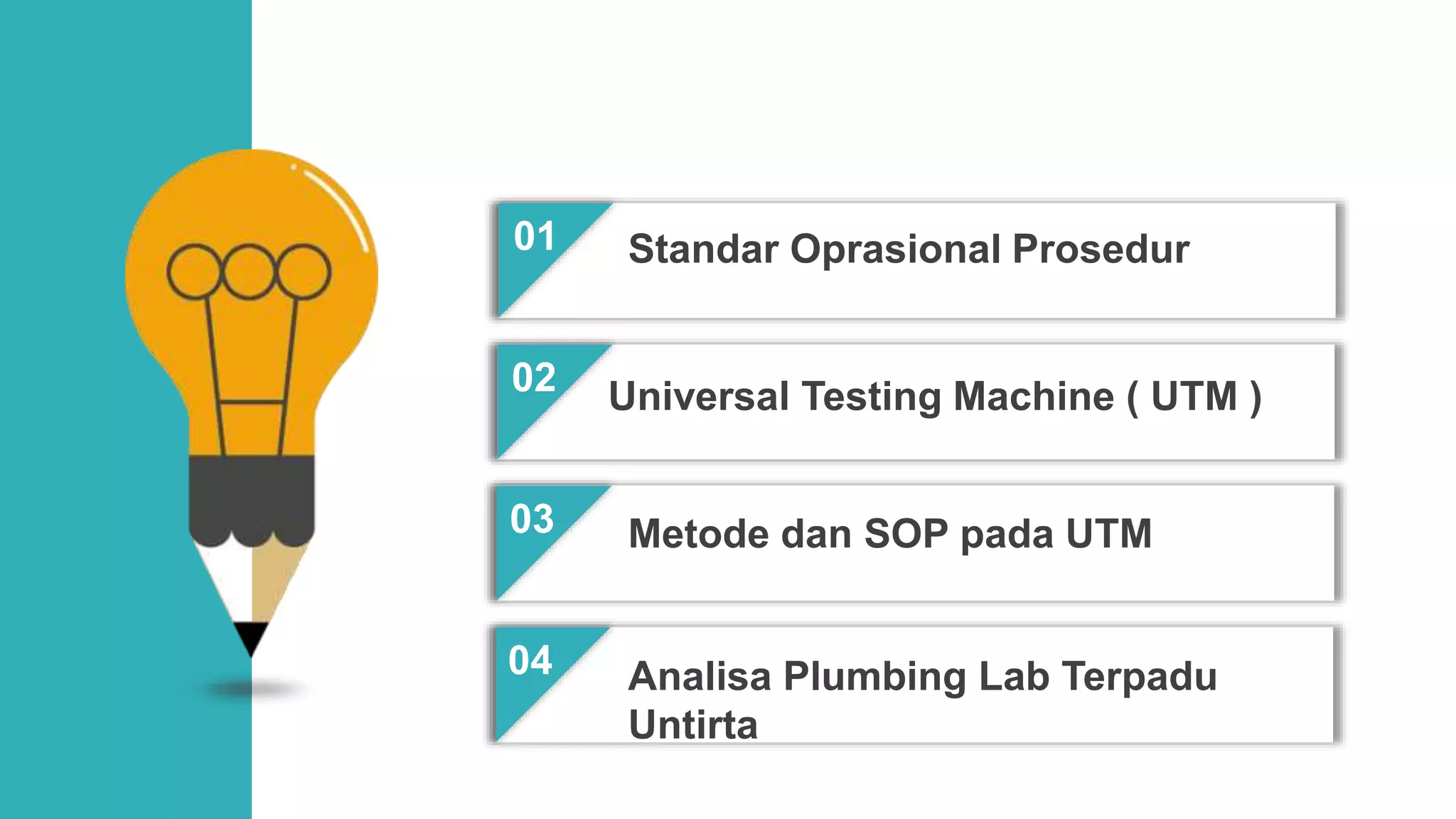 01
Standar Oprasional Prosedur

02
Universal Testing Machine ( UTM )

03
Metode dan SOP pada UTM

04
Analisa Plumbing Lab Terpadu Untirta